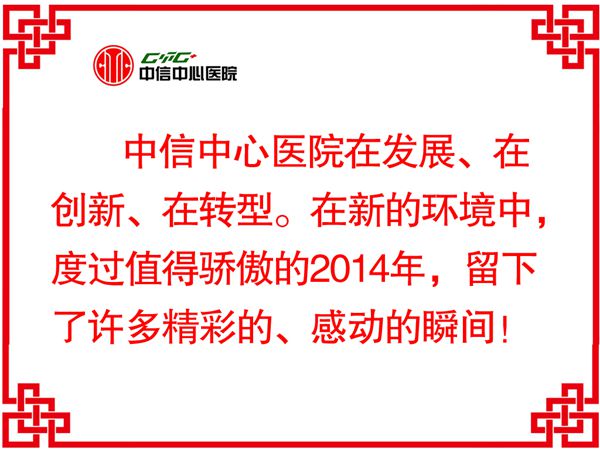 CITIC
中信中心医院

中信中心医院在发展、在创新、在转型。在新的环境中，度过值得骄傲的2014年，留下了许多精彩的、感动的瞬间！